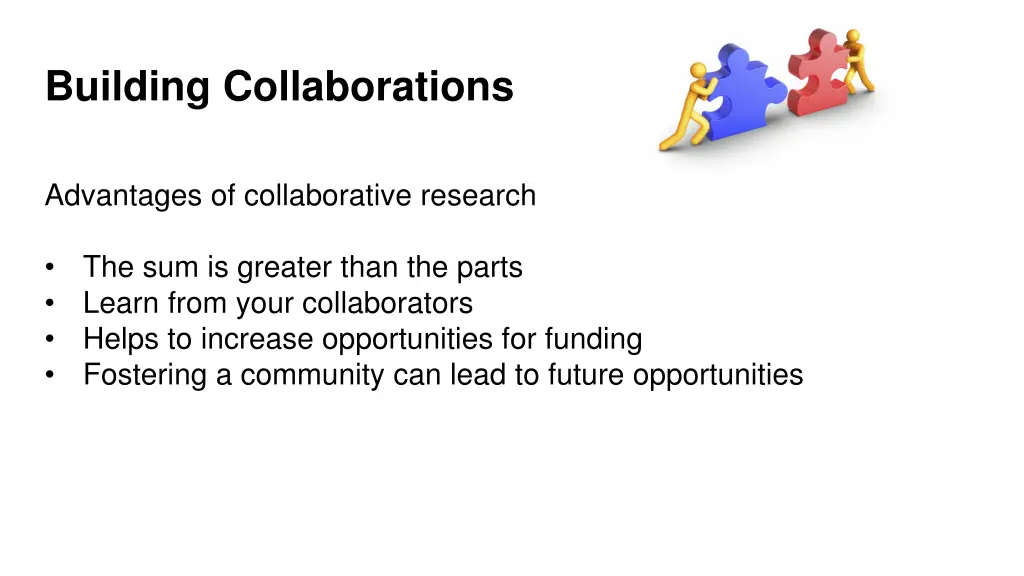 Building Collaborations

Advantages of collaborative research

• The sum is greater than the parts
• Learn from your collaborators
• Helps to increase opportunities for funding
• Fostering a community can lead to future opportunities